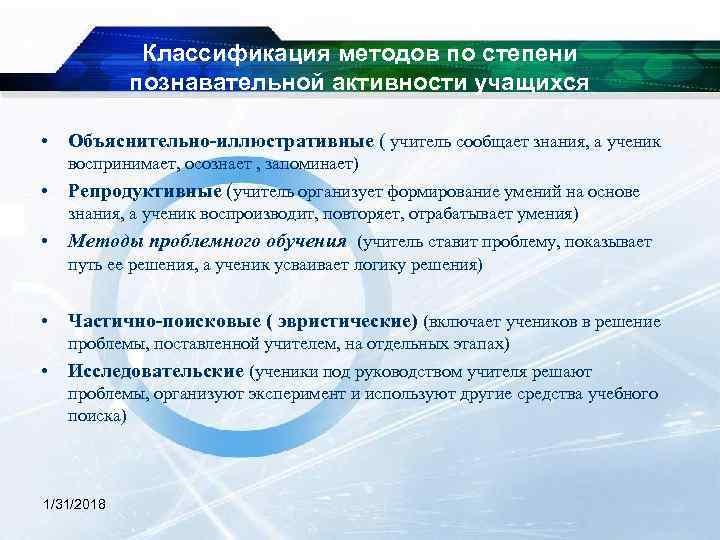 Классификация методов по степени познавательной активности учащихся

• Объяснительно-иллюстративные ( учитель сообщает знания, а ученик воспринимает, осознает , запоминает)
• Репродуктивные (учитель организует формирование умений на основе знания, а ученик воспроизводит, повторяет, отрабатывает умения)
• Методы проблемного обучения (учитель ставит проблему, показывает путь ее решения, а ученик усваивает логику решения)

• Частично-поисковые ( эвристические) (включает учеников в решение проблемы, поставленной учителем, на отдельных этапах)
• Исследовательские (ученики под руководством учителя решают проблемы, организуют эксперимент и используют другие средства учебного поиска)

1/31/2018